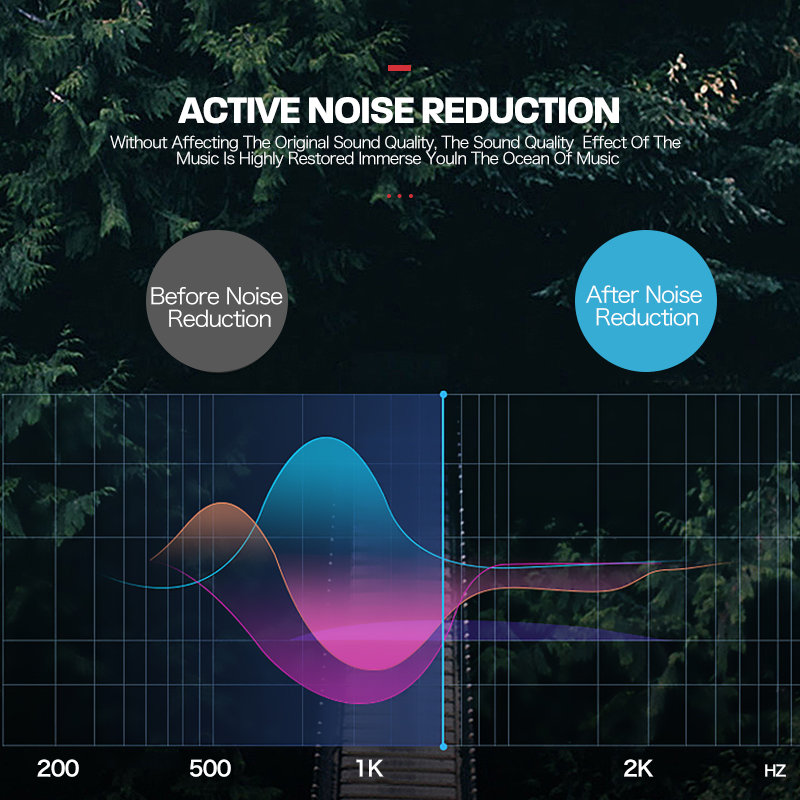 ACTIVE NOISE REDUCTION

Without Affecting The Original Sound Quality, The Sound Quality Effect Of The Music Is Highly Restored Immerse YouIn The Ocean Of Music

Before Noise Reduction

After Noise Reduction

200 500 1K 2K HZ